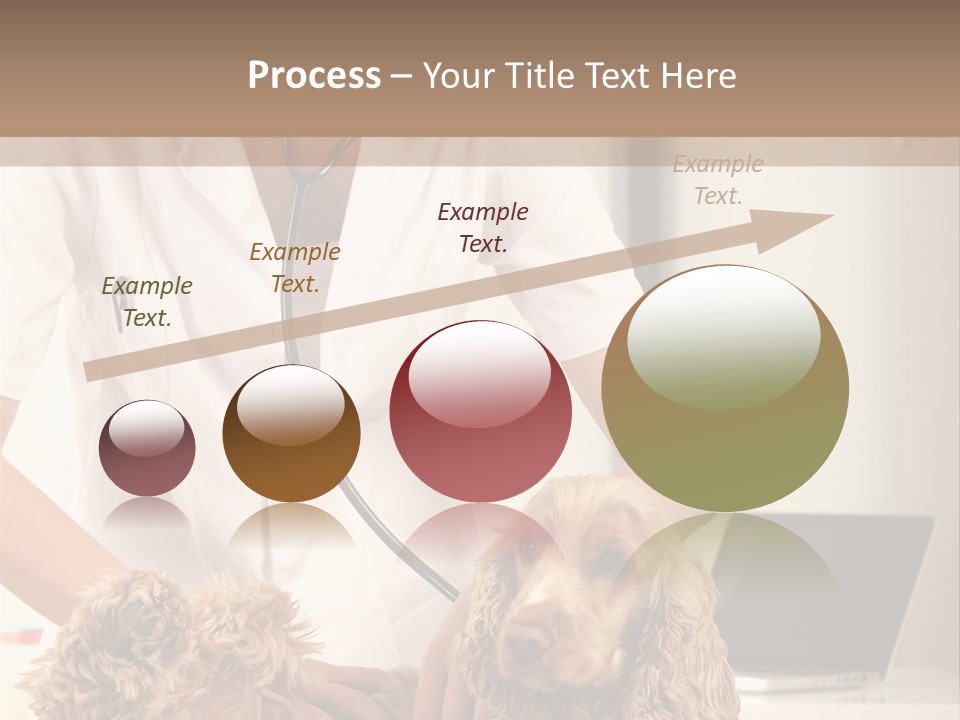 Process – Your Title Text Here

Example Text.

Example Text.

Example Text.

Example Text.